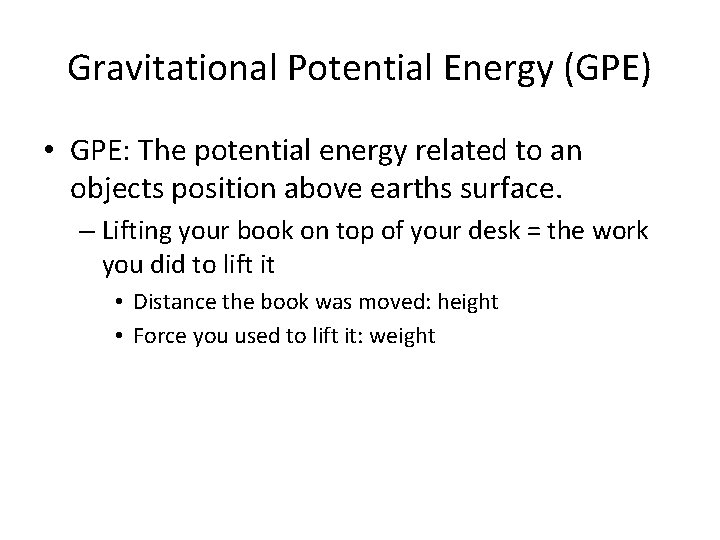 Gravitational Potential Energy (GPE)

• GPE: The potential energy related to an objects position above earths surface.

– Lifting your book on top of your desk = the work you did to lift it

• Distance the book was moved: height

• Force you used to lift it: weight